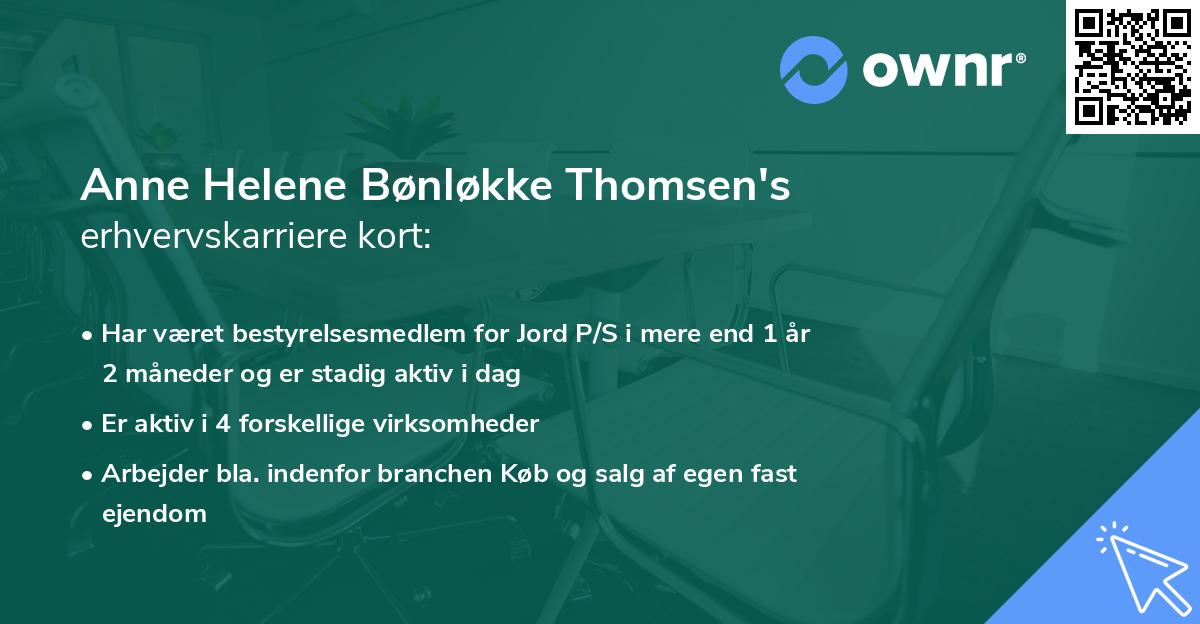 ownr®

Anne Helene Bønløkke Thomsen's
erhvervskarriere kort:

• Har været bestyrelsesmedlem for Jord P/S i mere end 1 år 2 måneder og er stadig aktiv i dag
• Er aktiv i 4 forskellige virksomheder
• Arbejder bla. indenfor branchen Køb og salg af egen fast ejendom